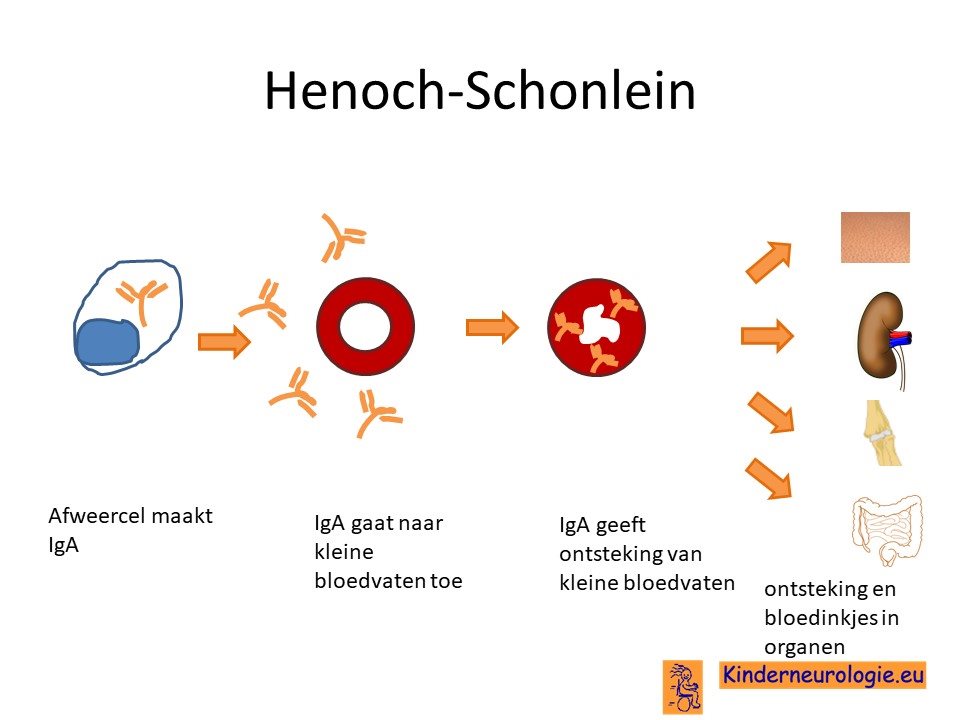 Henoch-Schonlein

Afweercel maakt IgA

IgA gaat naar kleine bloedvaten toe

IgA geeft ontsteking van kleine bloedvaten

ontsteking en bloedinkjes in organen

Kinderneurologie.eu